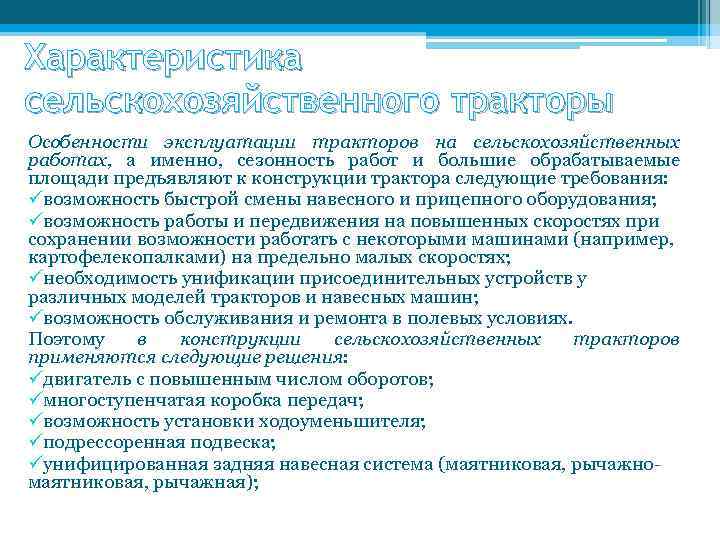 Характеристика сельскохозяйственного тракторы

Особенности эксплуатации тракторов на сельскохозяйственных работах, а именно, сезонность работ и большие обрабатываемые площади предъявляют к конструкции трактора следующие требования:
✓возможность быстрой смены навесного и прицепного оборудования;
✓возможность работы и передвижения на повышенных скоростях при сохранении возможности работать с некоторыми машинами (например, картофелекопалками) на предельно малых скоростях;
✓необходимость унификации присоединительных устройств у различных моделей тракторов и навесных машин;
✓возможность обслуживания и ремонта в полевых условиях.
Поэтому в конструкции сельскохозяйственных тракторов применяются следующие решения:
✓двигатель с повышенным числом оборотов;
✓многоступенчатая коробка передач;
✓возможность установки ходоуменьшителя;
✓подрессоренная подвеска;
✓унифицированная задняя навесная система (маятниковая, рычажно-маятниковая, рычажная);